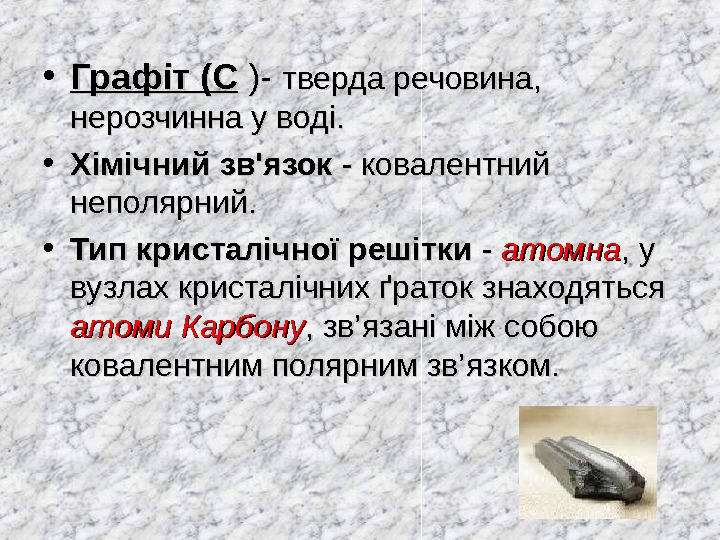 • Графіт (С )- тверда речовина, нерозчинна у воді.

• Хімічний зв'язок - ковалентний неполярний.

• Тип кристалічної решітки - атомна, у вузлах кристалічних ґраток знаходяться атоми Карбону, зв’язані між собою ковалентним полярним зв’язком.